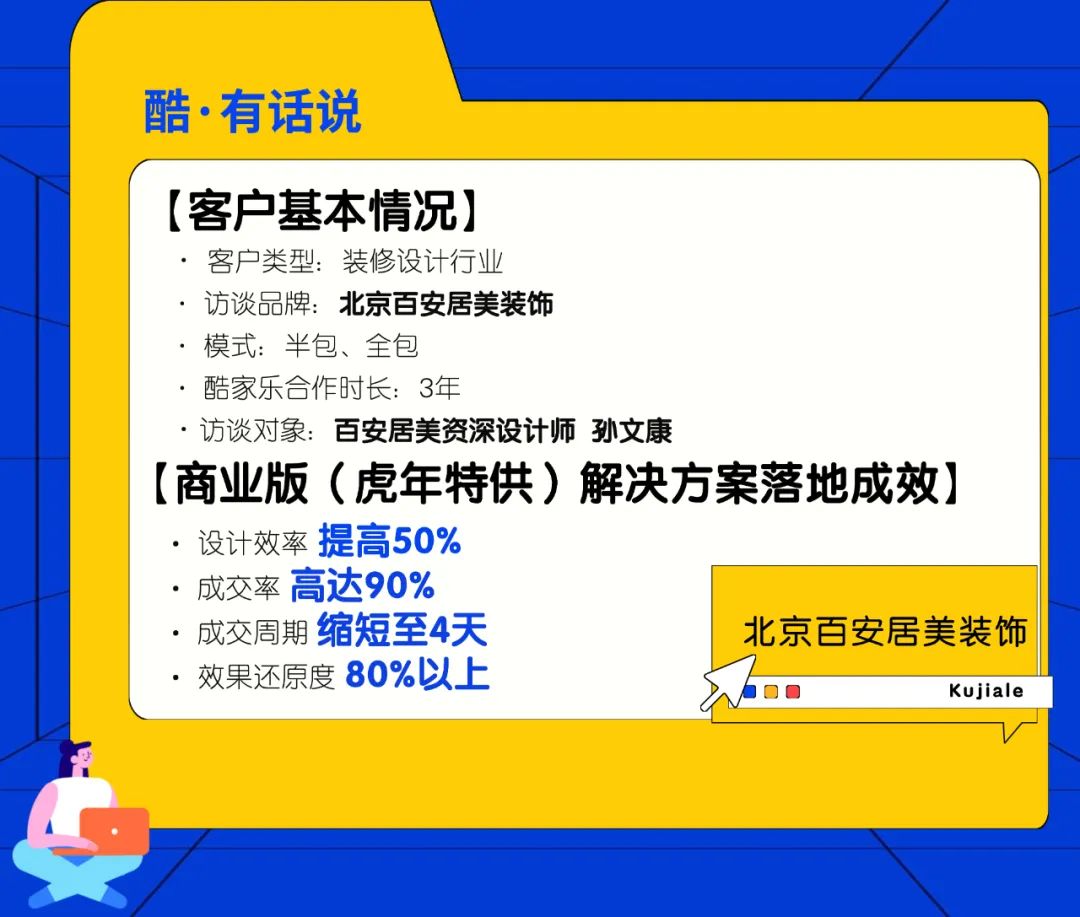 酷·有话说

【客户基本情况】

· 客户类型：装修设计行业
· 访谈品牌：北京百安居美装饰
· 模式：半包、全包
· 酷家乐合作时长：3年
· 访谈对象：百安居美资深设计师 孙文康

【商业版（虎年特供）解决方案落地成效】

· 设计效率 提高50%
· 成交率 高达90%
· 成交周期 缩短至4天
· 效果还原度 80%以上

北京百安居美装饰

Kujiale